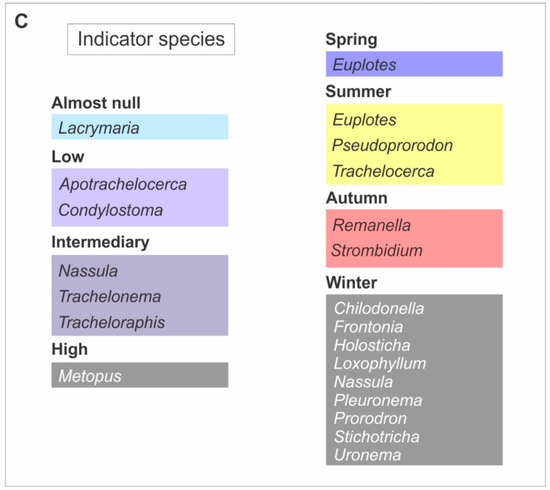 C

Indicator species

Almost null

Lacrymaria

Low

Apotrachelocerca
Condylostoma

Intermediary

Nassula
Trachelonema
Tracheloraphis

High

Metopus

Spring

Euplotes

Summer

Euplotes
Pseudoprorodon
Trachelocerca

Autumn

Remanella
Strombidium

Winter

Chilodonella
Frontonia
Holosticha
Loxophyllum
Nassula
Pleuronema
Prorodron
Stichotricha
Uronema